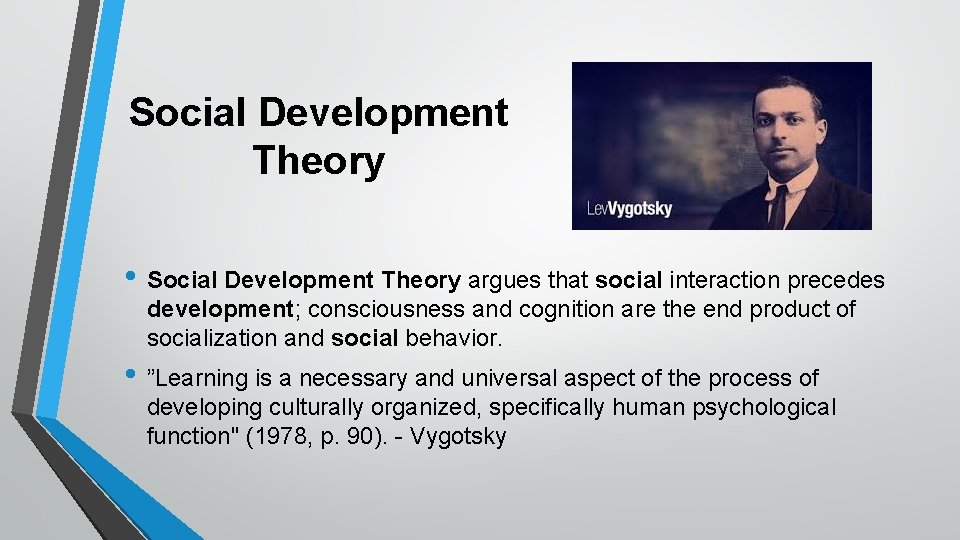 Social Development Theory

LevVygotsky

• Social Development Theory argues that social interaction precedes development; consciousness and cognition are the end product of socialization and social behavior.

• "Learning is a necessary and universal aspect of the process of developing culturally organized, specifically human psychological function" (1978, p. 90). - Vygotsky